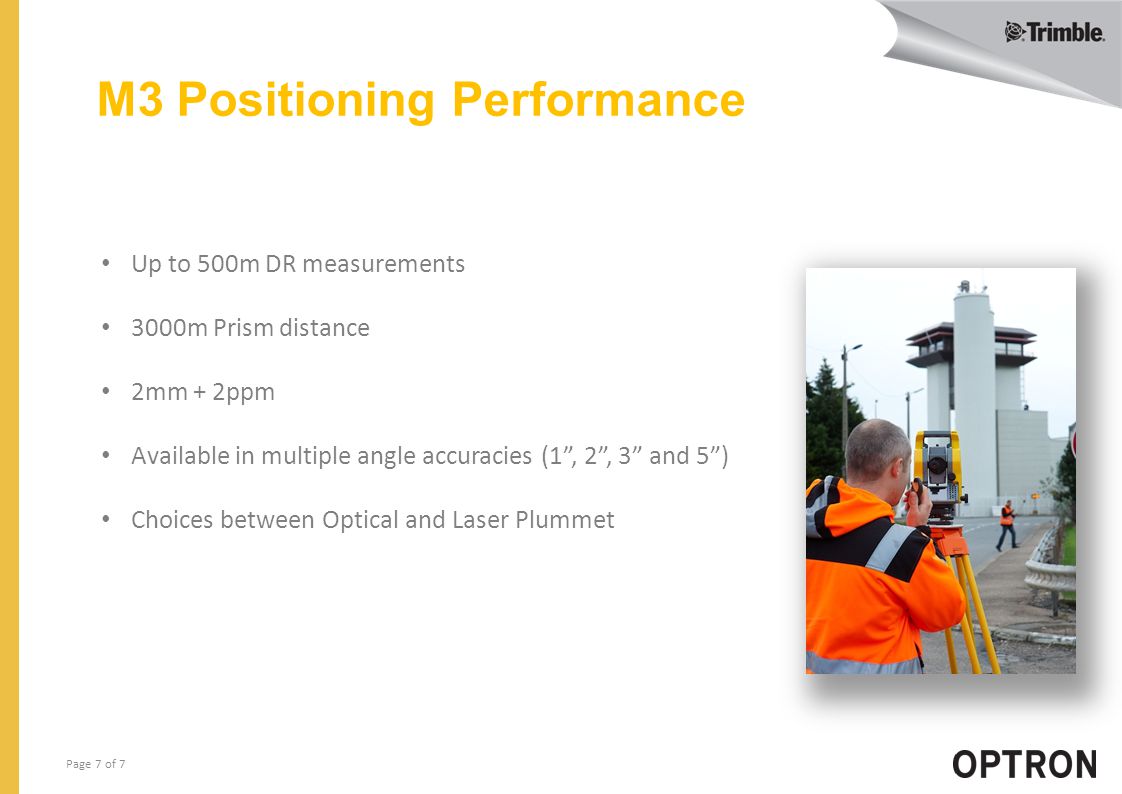 Trimble.

M3 Positioning Performance

• Up to 500m DR measurements

• 3000m Prism distance

• 2mm + 2ppm

• Available in multiple angle accuracies (1”, 2”, 3” and 5”)

• Choices between Optical and Laser Plummet

Page 7 of 7

OPTRON